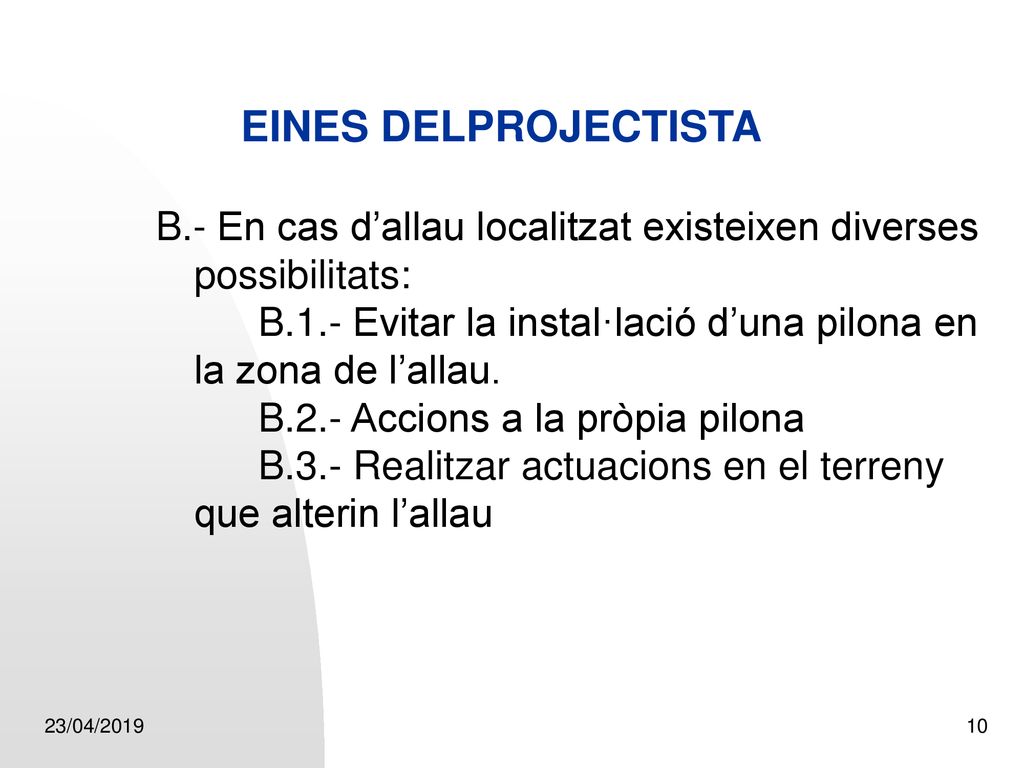 EINES DELPROJECTISTA

B.- En cas d’allau localitzat existeixen diverses possibilitats:
B.1.- Evitar la instal·lació d’una pilona en la zona de l’allau.
B.2.- Accions a la pròpia pilona
B.3.- Realitzar actuacions en el terreny que alterin l’allau

23/04/2019

10